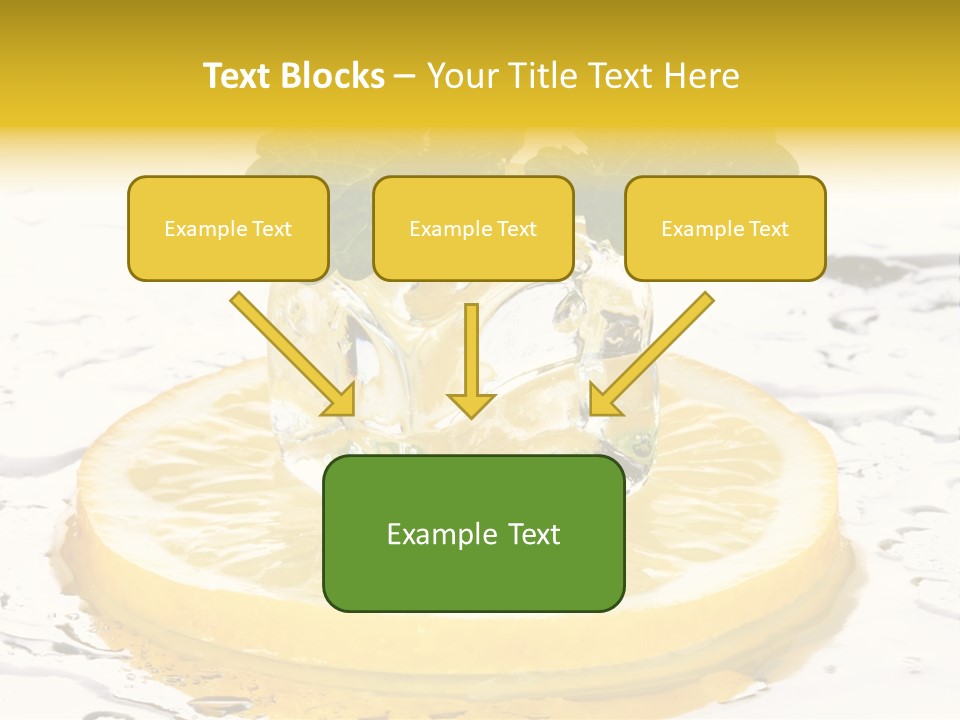 Text Blocks – Your Title Text Here

Example Text

Example Text

Example Text

Example Text